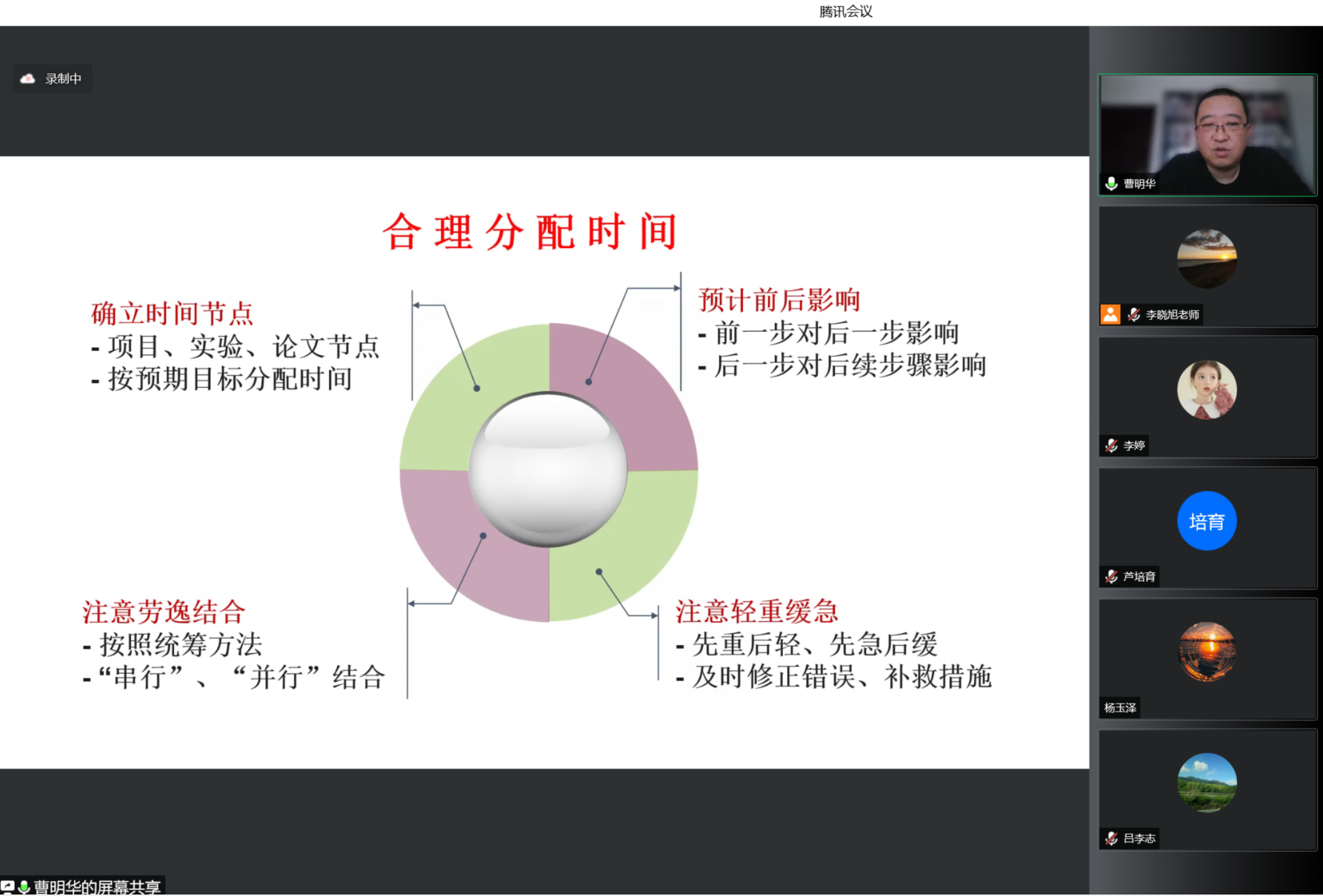 腾讯会议

录制中

合理分配时间

确立时间节点
- 项目、实验、论文节点
- 按预期目标分配时间

预计前后影响
- 前一步对后一步影响
- 后一步对后续步骤影响

注意劳逸结合
- 按照统筹方法
- “串行”、“并行”结合

注意轻重缓急
- 先重后轻、先急后缓
- 及时修正错误、补救措施

曹明华

李晓旭老师

李婷

培育

芦培育

杨玉泽

吕李志

曹明华的屏幕共享